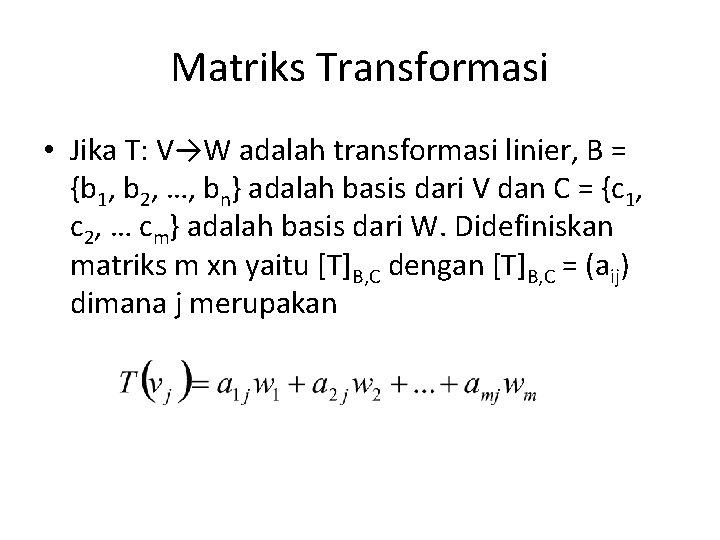 Matriks Transformasi

• Jika T: V→W adalah transformasi linier, B = {$b_1$, $b_2$, …, $b_n$} adalah basis dari V dan C = {$c_1$, $c_2$, … $c_m$} adalah basis dari W. Didefiniskan matriks m xn yaitu $[T]_{B,C}$ dengan $[T]_{B,C}$ = ($a_{ij}$) dimana j merupakan

$T(v_j) = a_{1j}w_1 + a_{2j}w_2 + ... + a_{mj}w_m$